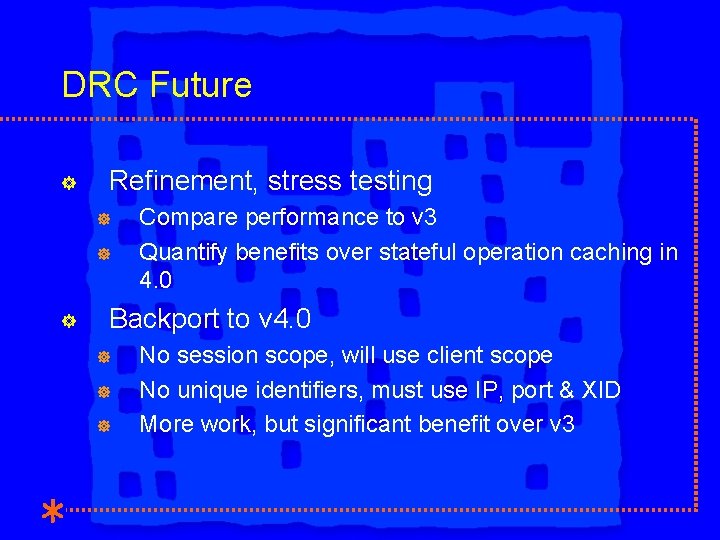 DRC Future

Refinement, stress testing

Compare performance to v3

Quantify benefits over stateful operation caching in 4.0

Backport to v4.0

No session scope, will use client scope

No unique identifiers, must use IP, port & XID

More work, but significant benefit over v3